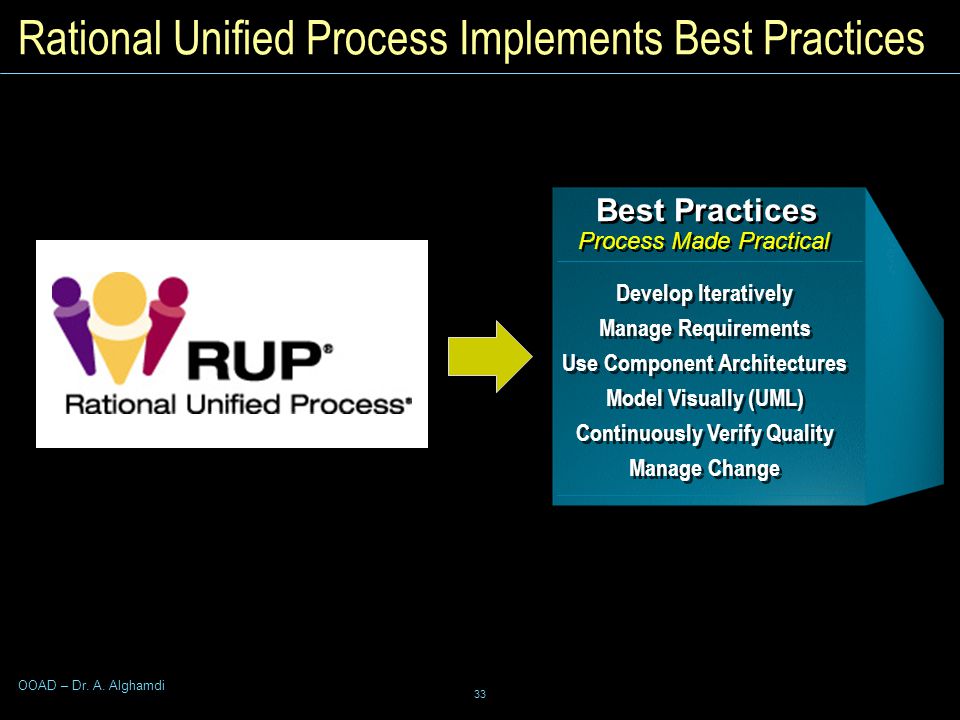 Rational Unified Process Implements Best Practices

RUP®
Rational Unified Process®

Best Practices
Process Made Practical

Develop Iteratively
Manage Requirements
Use Component Architectures
Model Visually (UML)
Continuously Verify Quality
Manage Change

OOAD – Dr. A. Alghamdi

33